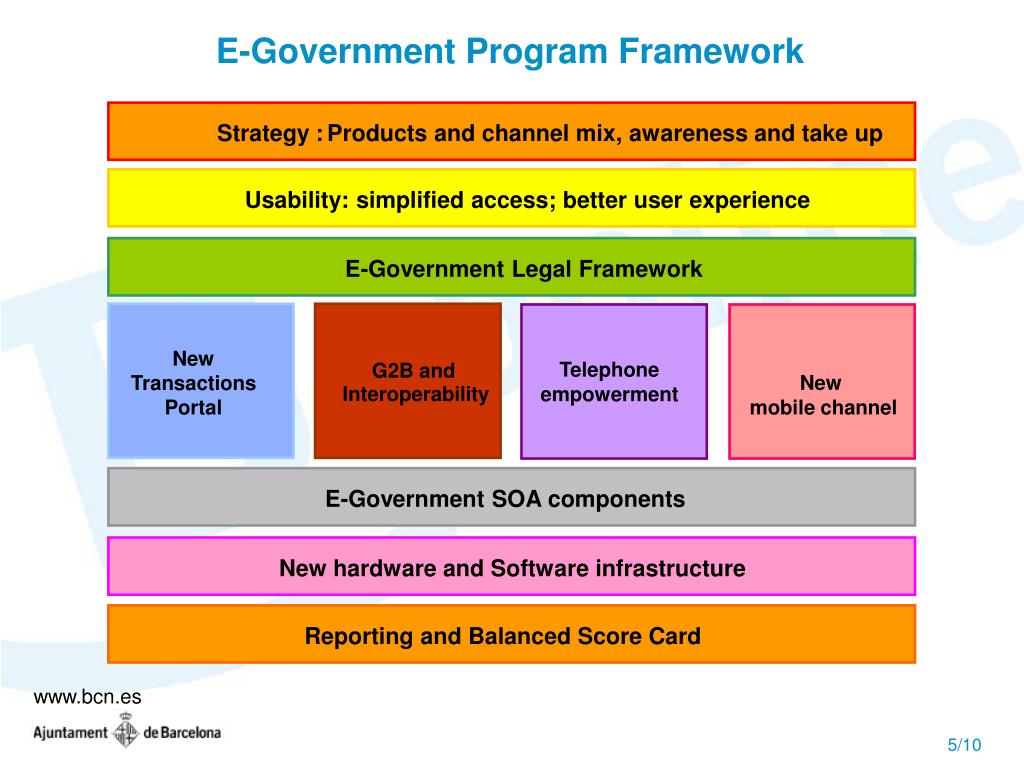 E-Government Program Framework

Strategy : Products and channel mix, awareness and take up

Usability: simplified access; better user experience

E-Government Legal Framework

New Transactions Portal

G2B and Interoperability

Telephone empowerment

New mobile channel

E-Government SOA components

New hardware and Software infrastructure

Reporting and Balanced Score Card

www.bcn.es

Ajuntament de Barcelona

5/10